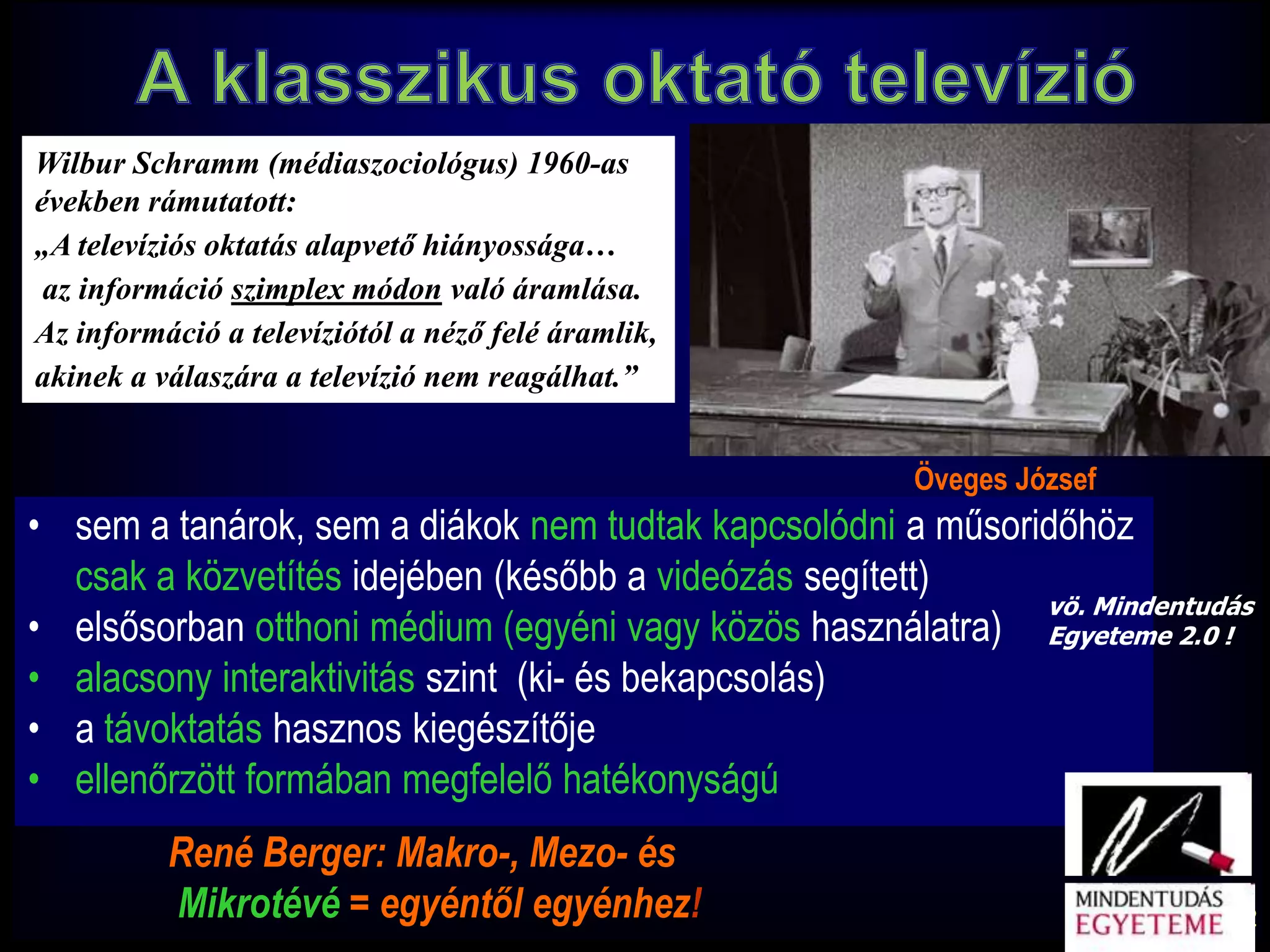 A klasszikus oktató televízió

Wilbur Schramm (médiaszociológus) 1960-as években rámutatott:
„A televíziós oktatás alapvető hiányossága…
az információ szimplex módon való áramlása. Az információ a televíziótól a néző felé áramlik, akinek a válaszára a televízió nem reagálhat.”

Öveges József

• sem a tanárok, sem a diákok nem tudtak kapcsolódni a műsoridőhöz csak a közvetítés idejében (később a videózás segített)
• elsősorban otthoni médium (egyéni vagy közös használatra)
• alacsony interaktivitás szint (ki- és bekapcsolás)
• a távoktatás hasznos kiegészítője
• ellenőrzött formában megfelelő hatékonyságú

vö. Mindentudás Egyeteme 2.0 !

René Berger: Makro-, Mezo- és Mikrotévé = egyéntől egyénhez!

MINDENTUDÁS EGYETEME